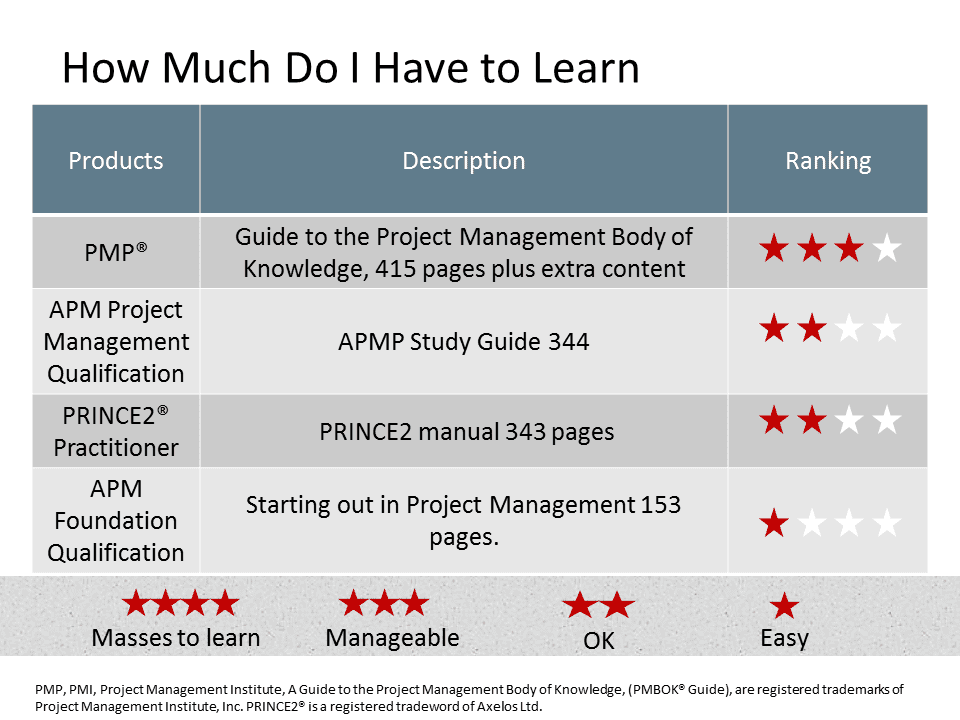 How Much Do I Have to Learn

| Products | Description | Ranking |
|---|---|---|
| PMP® | Guide to the Project Management Body of Knowledge, 415 pages plus extra content | ★★★☆ |
| APM Project Management Qualification | APMP Study Guide 344 | ★★☆☆ |
| PRINCE2® Practitioner | PRINCE2 manual 343 pages | ★★☆☆ |
| APM Foundation Qualification | Starting out in Project Management 153 pages. | ★☆☆☆ |

★★★★ Masses to learn   ★★★ Manageable   ★★ OK   ★ Easy

PMP, PMI, Project Management Institute, A Guide to the Project Management Body of Knowledge, (PMBOK® Guide), are registered trademarks of Project Management Institute, Inc. PRINCE2® is a registered tradeword of Axelos Ltd.